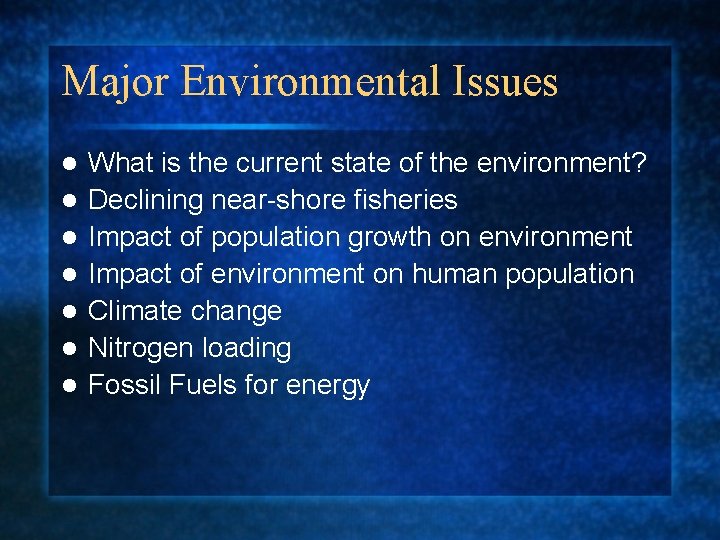 Major Environmental Issues

- What is the current state of the environment?
- Declining near-shore fisheries
- Impact of population growth on environment
- Impact of environment on human population
- Climate change
- Nitrogen loading
- Fossil Fuels for energy